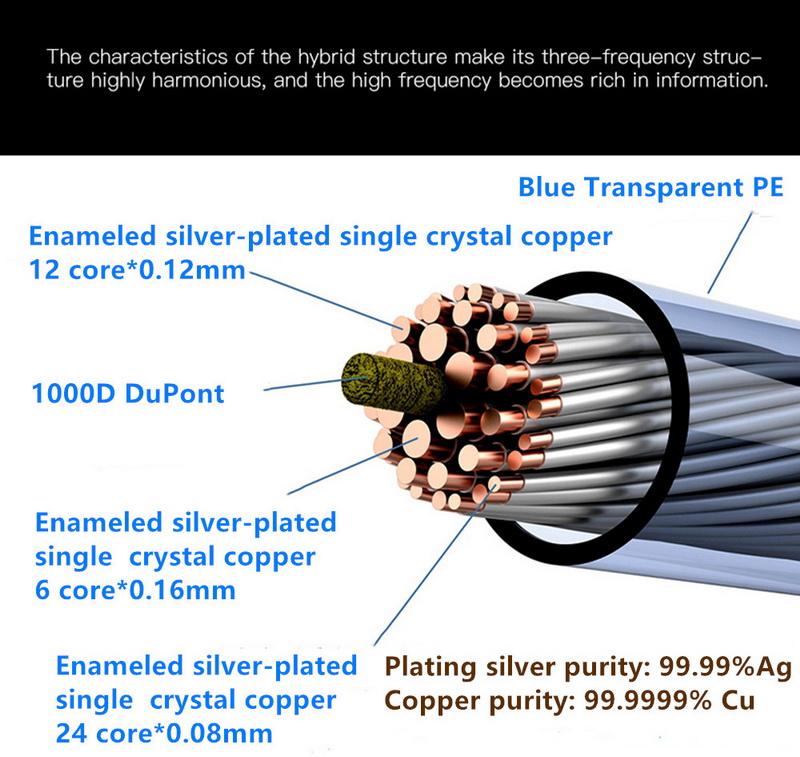 The characteristics of the hybrid structure make its three-frequency structure highly harmonious, and the high frequency becomes rich in information.

Blue Transparent PE

Enameled silver-plated single crystal copper
12 core*0.12mm

1000D DuPont

Enameled silver-plated single crystal copper
6 core*0.16mm

Enameled silver-plated single crystal copper
24 core*0.08mm

Plating silver purity: 99.99%Ag
Copper purity: 99.9999% Cu